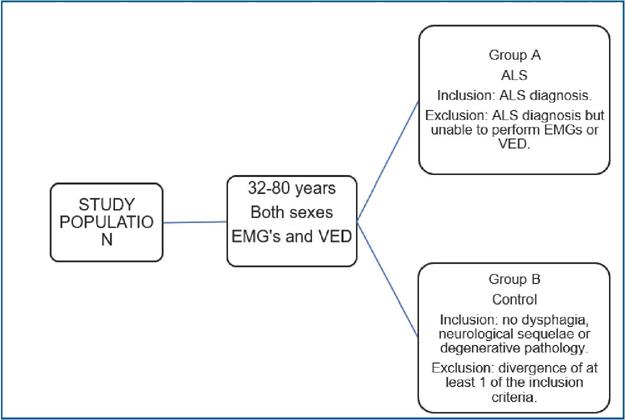 STUDY POPULATIO N

32-80 years
Both sexes
EMG's and VED

Group A
ALS
Inclusion: ALS diagnosis.
Exclusion: ALS diagnosis but unable to perform EMGs or VED.

Group B
Control
Inclusion: no dysphagia, neurological sequelae or degenerative pathology.
Exclusion: divergence of at least 1 of the inclusion criteria.